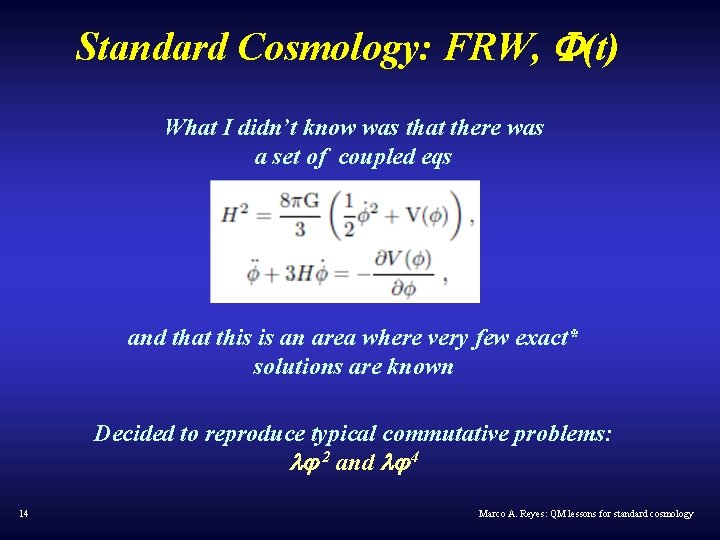 Standard Cosmology: FRW, $\Phi(t)$

What I didn't know was that there was a set of coupled eqs

$H^2 = \frac{8\pi G}{3}\left(\frac{1}{2}\dot{\phi}^2 + V(\phi)\right),$

$\ddot{\phi} + 3H\dot{\phi} = -\frac{\partial V(\phi)}{\partial \phi},$

and that this is an area where very few exact* solutions are known

Decided to reproduce typical commutative problems: $\lambda\varphi^2$ and $\lambda\varphi^4$

14

Marco A. Reyes: QM lessons for standard cosmology